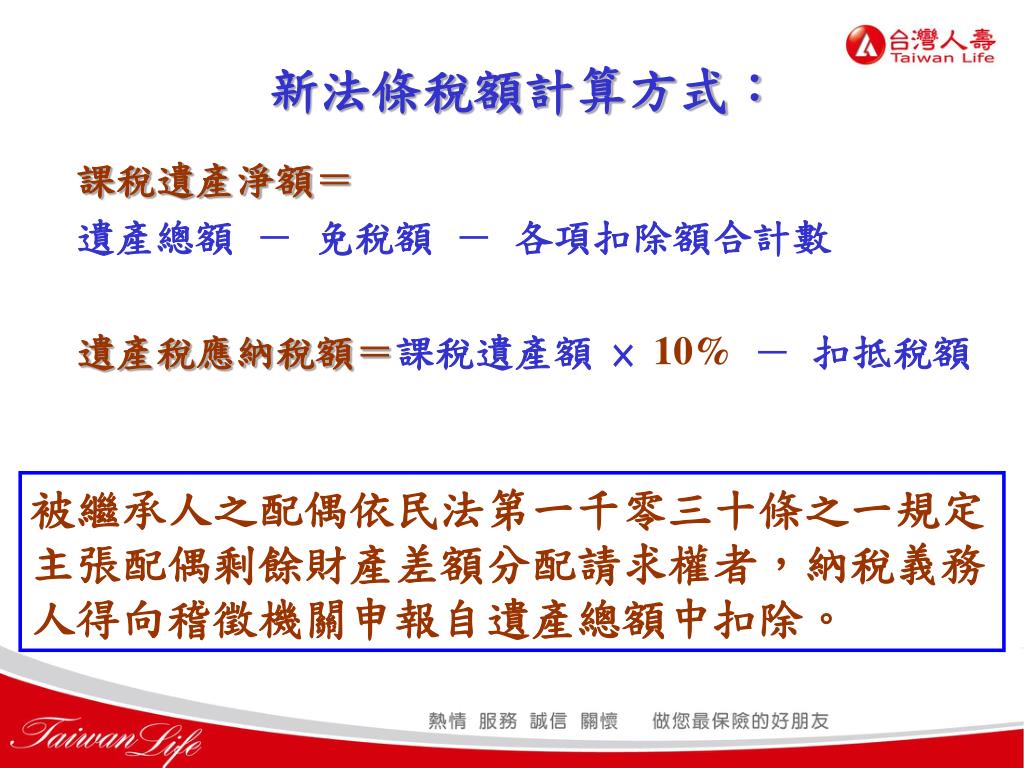 台灣人壽
Taiwan Life

新法條稅額計算方式：

課稅遺產淨額＝
遺產總額 － 免稅額 － 各項扣除額合計數

遺產稅應納稅額＝課稅遺產額 × 10% － 扣抵稅額

被繼承人之配偶依民法第一千零三十條之一規定主張配偶剩餘財產差額分配請求權者，納稅義務人得向稽徵機關申報自遺產總額中扣除。

Taiwan Life
熱情 服務 誠信 關懷 做您最保險的好朋友